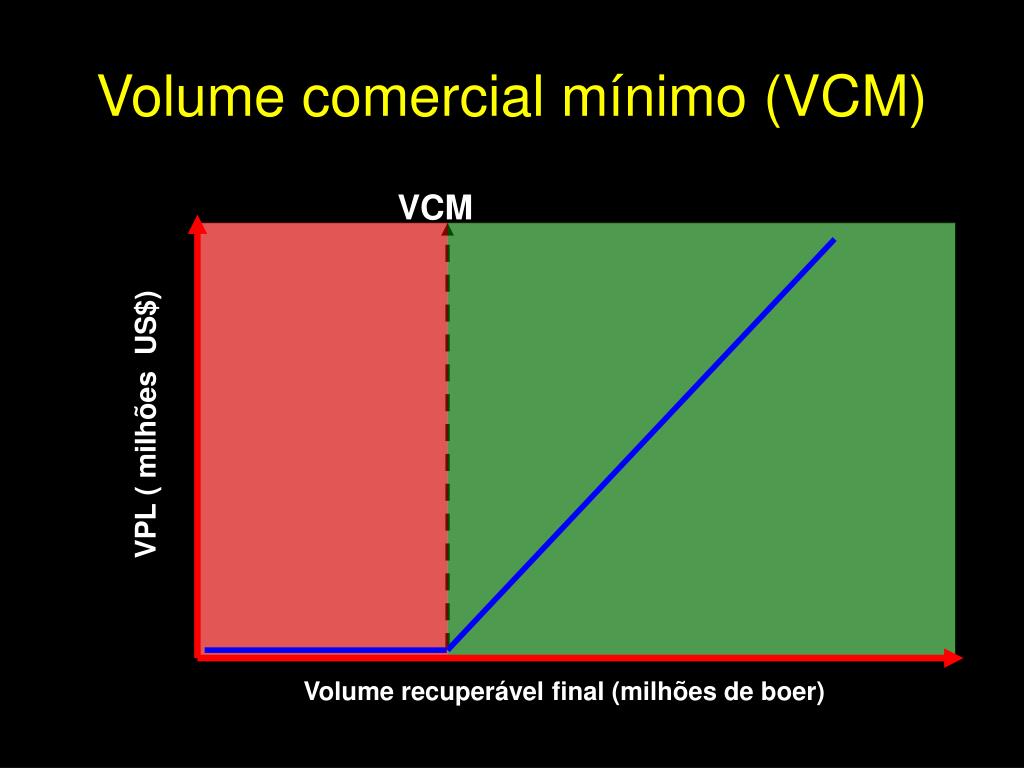 Volume comercial mínimo (VCM)

VCM

VPL ( milhões US$)

Volume recuperável final (milhões de boer)